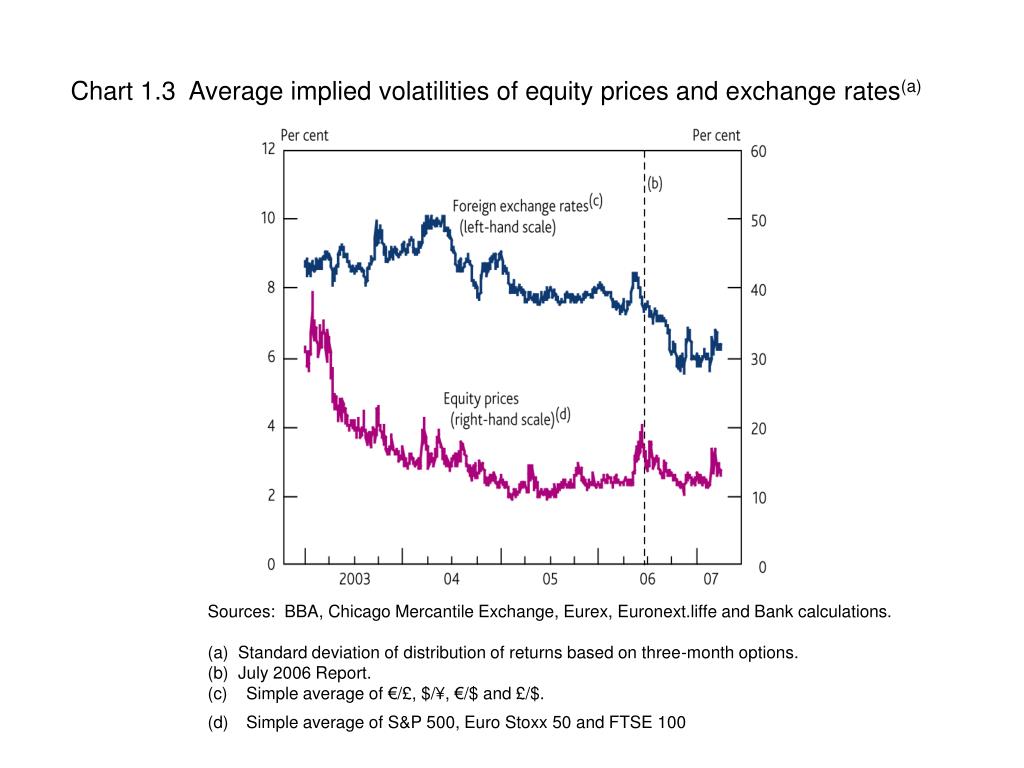 Chart 1.3 Average implied volatilities of equity prices and exchange rates$^{(a)}$

Per cent

Per cent

12
10
8
6
4
2
0

60
50
40
30
20
10
0

(b)

Foreign exchange rates$^{(c)}$
(left-hand scale)

Equity prices
(right-hand scale)$^{(d)}$

2003
04
05
06
07

Sources: BBA, Chicago Mercantile Exchange, Eurex, Euronext.liffe and Bank calculations.

(a) Standard deviation of distribution of returns based on three-month options.
(b) July 2006 Report.
(c) Simple average of €/£, \$/¥, €/\$ and £/\$.

(d) Simple average of S&P 500, Euro Stoxx 50 and FTSE 100